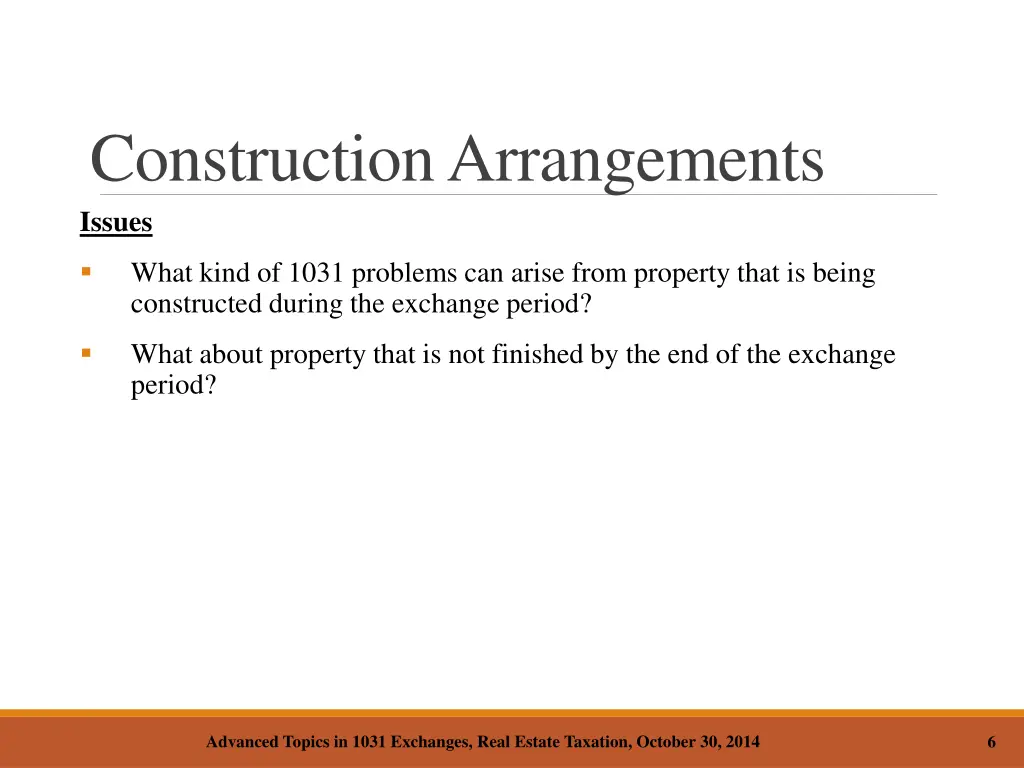 Construction Arrangements

Issues

▪ What kind of 1031 problems can arise from property that is being constructed during the exchange period?

▪ What about property that is not finished by the end of the exchange period?

Advanced Topics in 1031 Exchanges, Real Estate Taxation, October 30, 2014

6